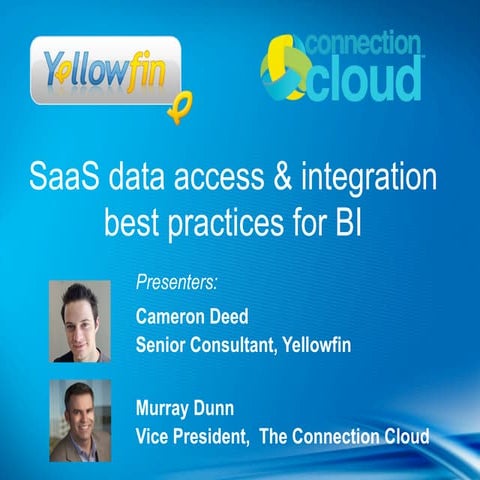 Yellowfin

connection cloud

SaaS data access & integration best practices for BI

Presenters:

Cameron Deed
Senior Consultant, Yellowfin

Murray Dunn
Vice President, The Connection Cloud